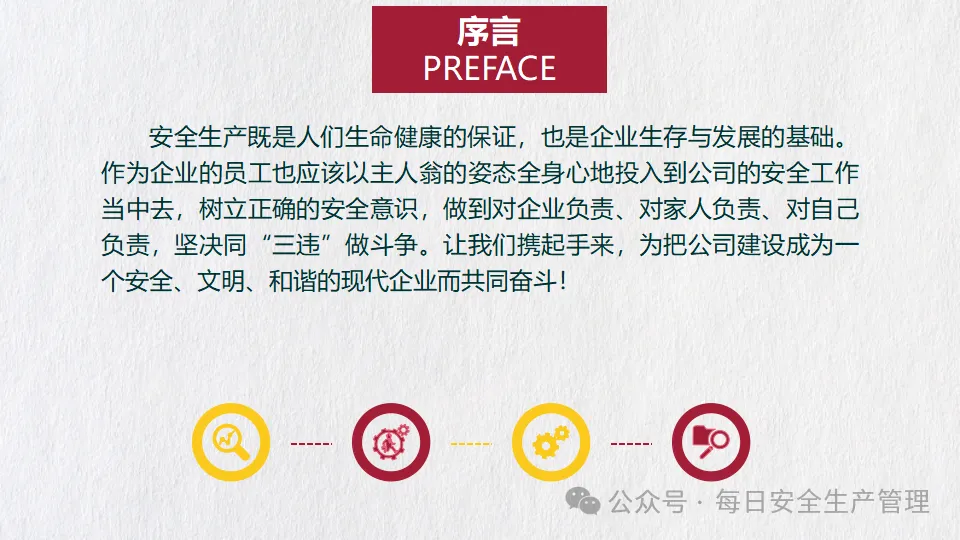 序言
PREFACE

安全生产既是人们生命健康的保证，也是企业生存与发展的基础。作为企业的员工也应该以主人翁的姿态全身心地投入到公司的安全工作当中去，树立正确的安全意识，做到对企业负责、对家人负责、对自己负责，坚决同“三违”做斗争。让我们携起手来，为把公司建设成为一个安全、文明、和谐的现代企业而共同奋斗！

公众号 · 每日安全生产管理